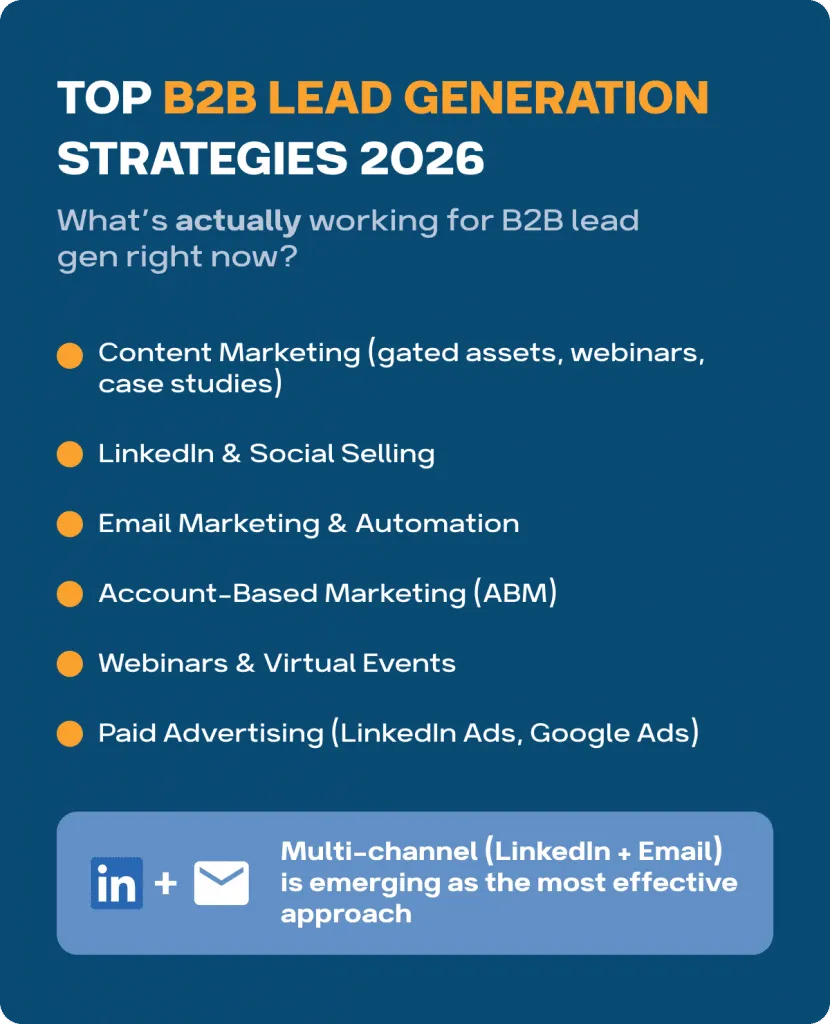 TOP B2B LEAD GENERATION STRATEGIES 2026

What's actually working for B2B lead gen right now?

Content Marketing (gated assets, webinars, case studies)

LinkedIn & Social Selling

Email Marketing & Automation

Account-Based Marketing (ABM)

Webinars & Virtual Events

Paid Advertising (LinkedIn Ads, Google Ads)

in +

Multi-channel (LinkedIn + Email) is emerging as the most effective approach